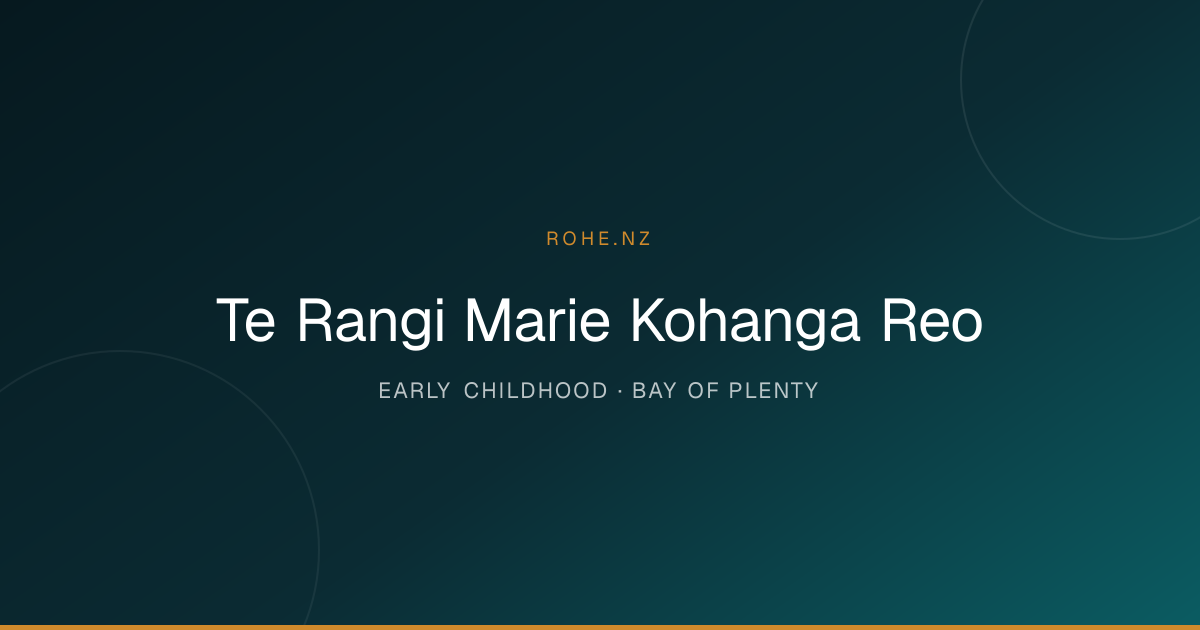 ROHE.NZ

Te Rangi Marie Kohanga Reo

EARLY CHILDHOOD · BAY OF PLENTY